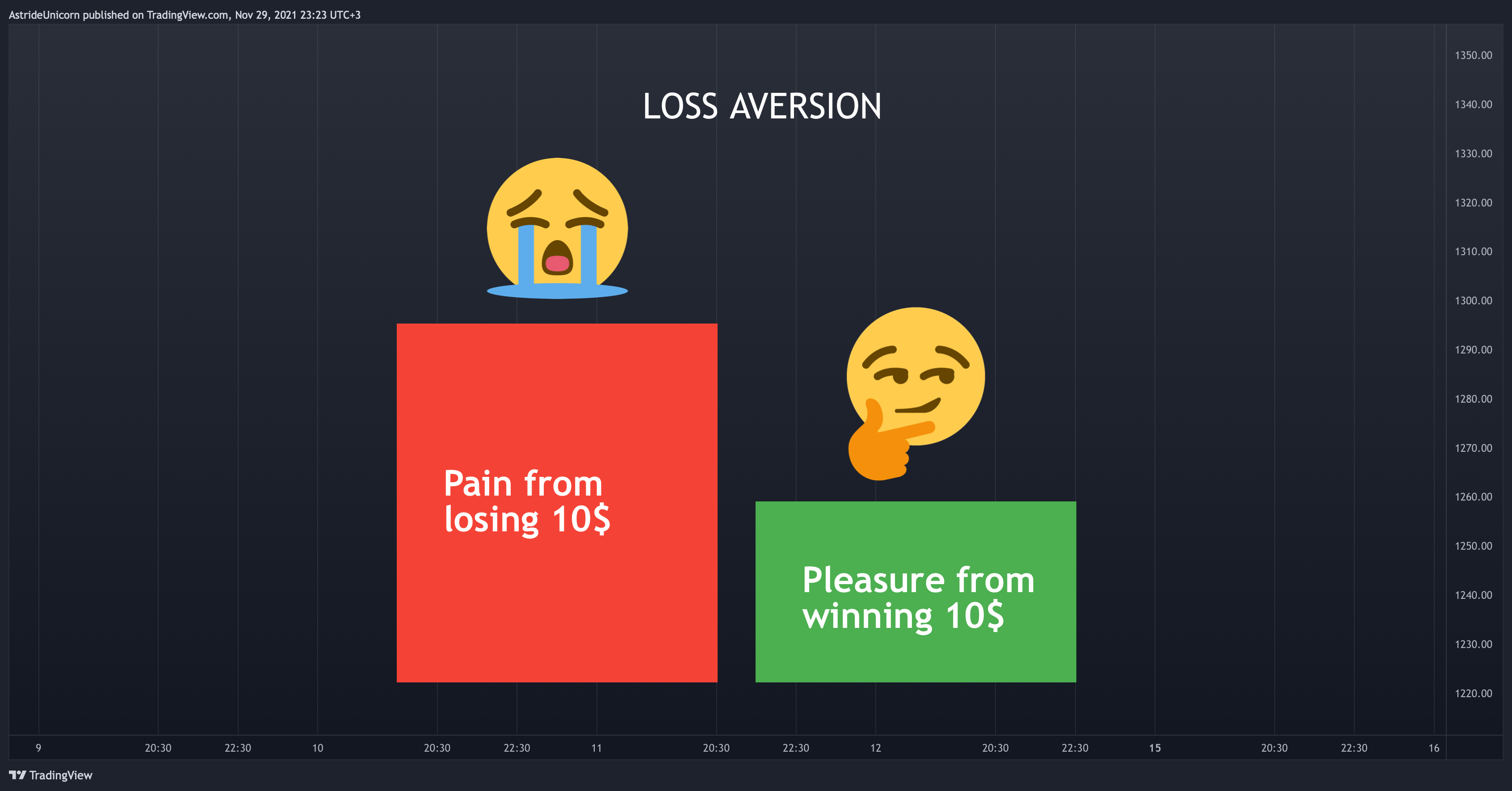 AstrideUnicorn published on TradingView.com, Nov 29, 2021 23:23 UTC+3

LOSS AVERSION

Pain from losing 10$

Pleasure from winning 10$

1350.00
1340.00
1330.00
1320.00
1310.00
1300.00
1290.00
1280.00
1270.00
1260.00
1250.00
1240.00
1230.00
1220.00

9 20:30 22:30 10 20:30 22:30 11 20:30 22:30 12 20:30 22:30 15 20:30 22:30 16

TradingView